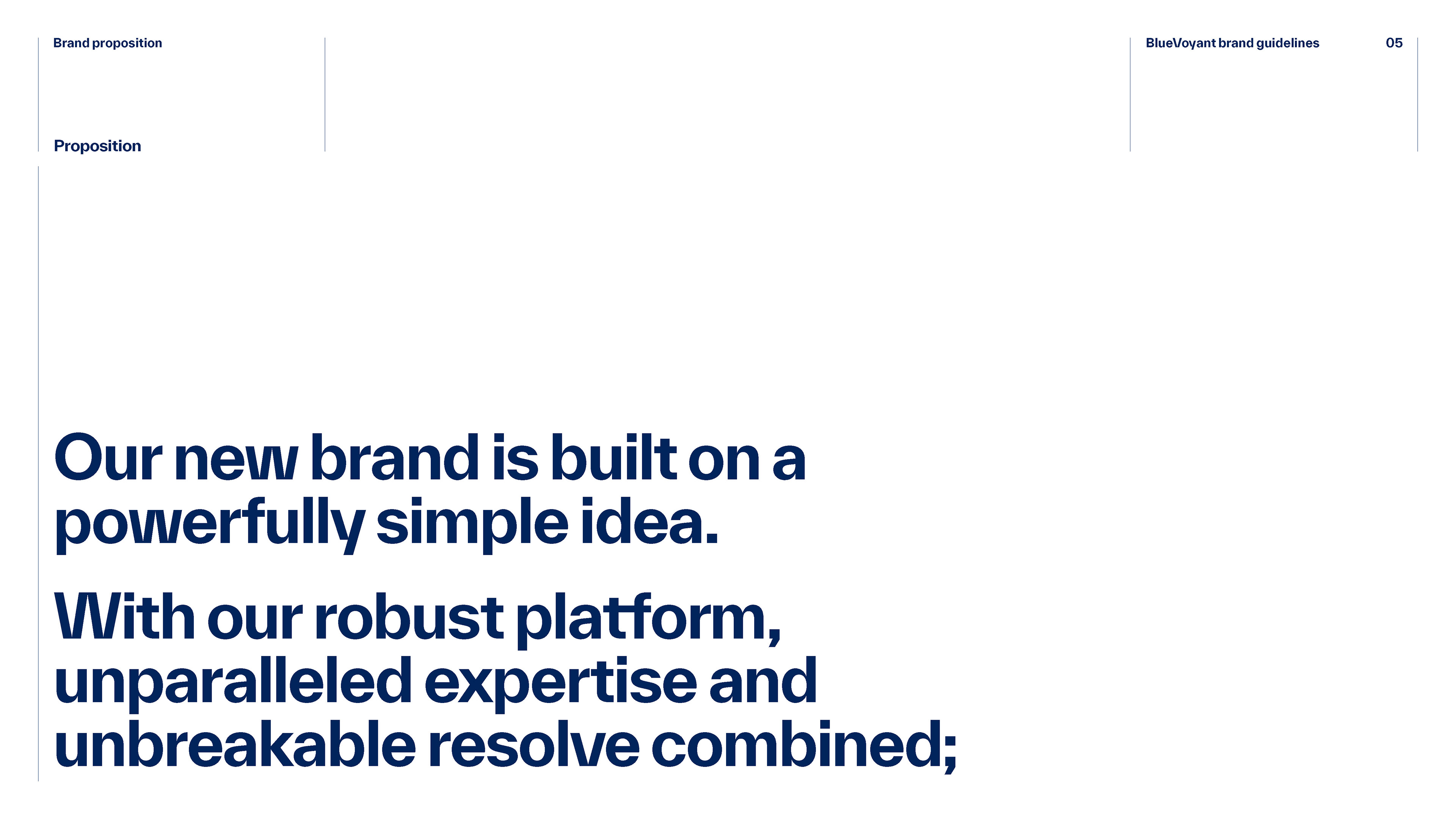 Brand proposition

BlueVoyant brand guidelines

05

Proposition

Our new brand is built on a powerfully simple idea.

With our robust platform, unparalleled expertise and unbreakable resolve combined;